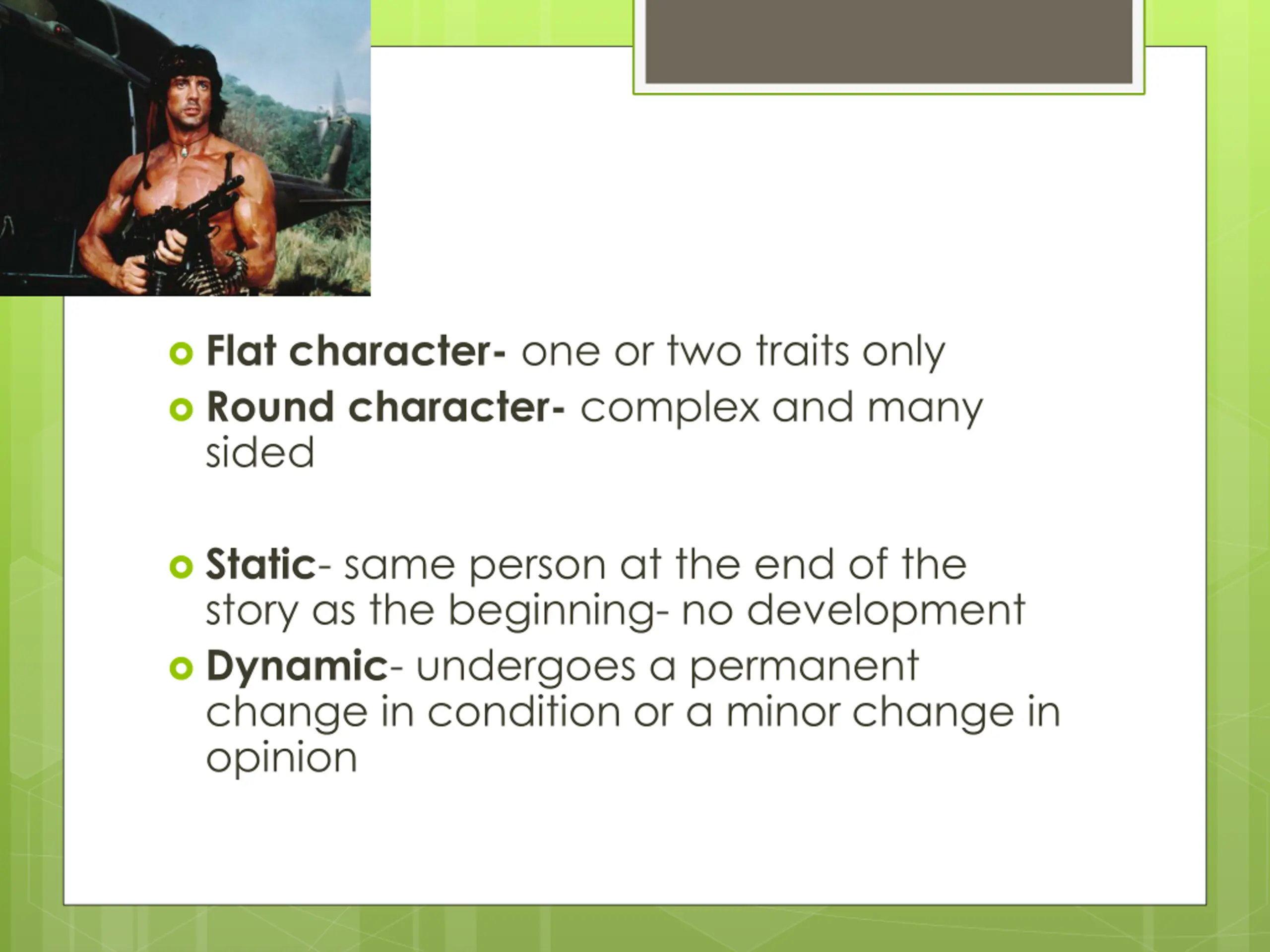 Flat character- one or two traits only

Round character- complex and many sided

Static- same person at the end of the story as the beginning- no development

Dynamic- undergoes a permanent change in condition or a minor change in opinion